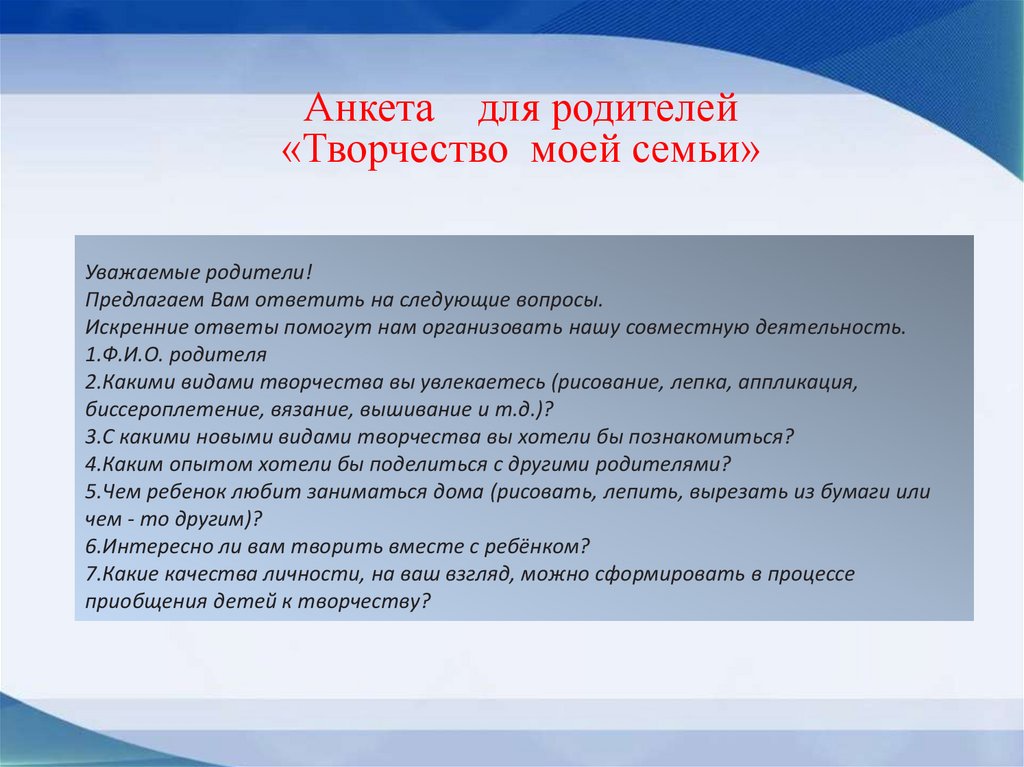 Анкета для родителей
«Творчество моей семьи»

Уважаемые родители!
Предлагаем Вам ответить на следующие вопросы.
Искренние ответы помогут нам организовать нашу совместную деятельность.
1.Ф.И.О. родителя
2.Какими видами творчества вы увлекаетесь (рисование, лепка, аппликация, биссероплетение, вязание, вышивание и т.д.)?
3.С какими новыми видами творчества вы хотели бы познакомиться?
4.Каким опытом хотели бы поделиться с другими родителями?
5.Чем ребенок любит заниматься дома (рисовать, лепить, вырезать из бумаги или чем - то другим)?
6.Интересно ли вам творить вместе с ребёнком?
7.Какие качества личности, на ваш взгляд, можно сформировать в процессе приобщения детей к творчеству?